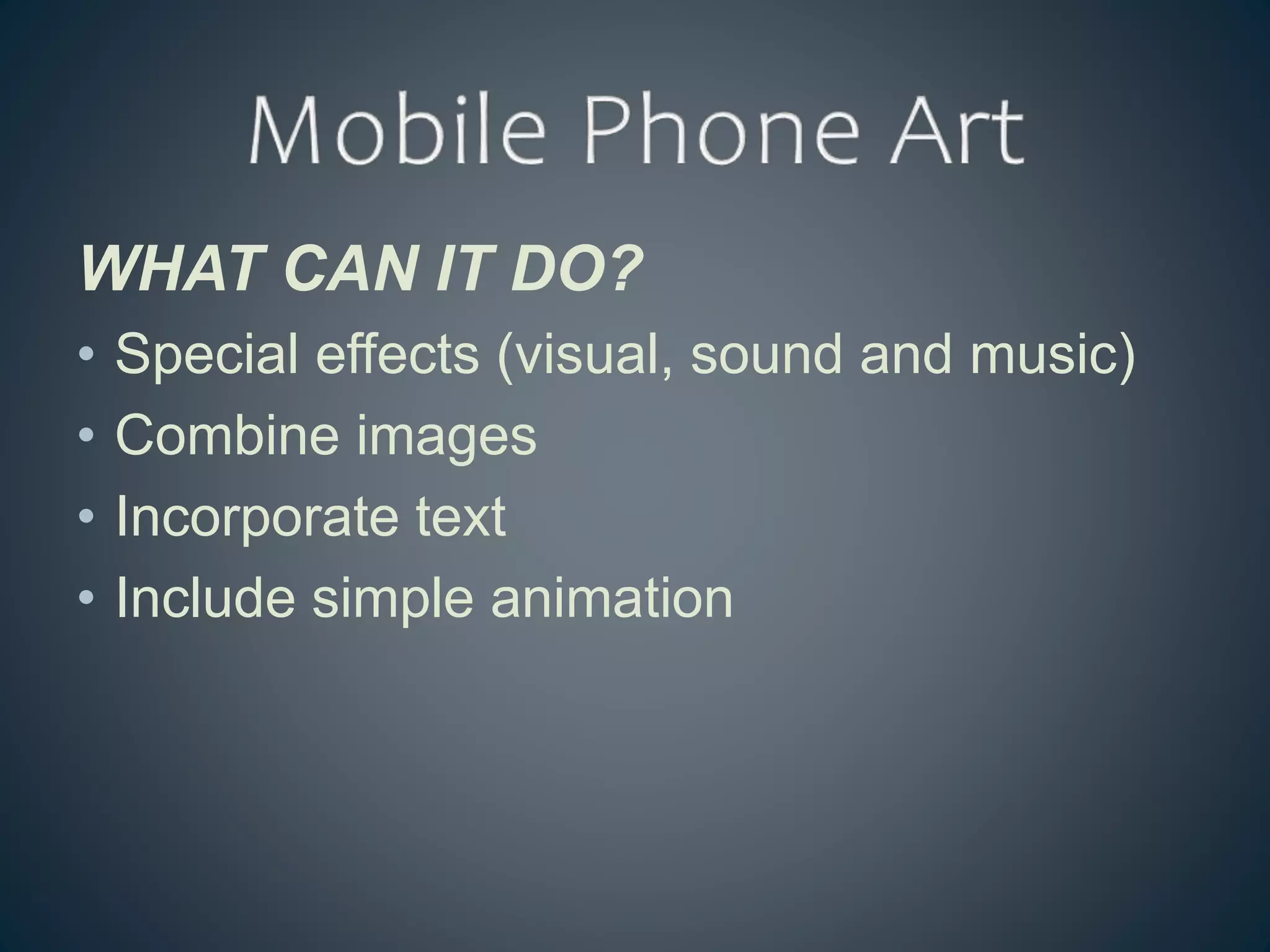 Mobile Phone Art

WHAT CAN IT DO?

• Special effects (visual, sound and music)
• Combine images
• Incorporate text
• Include simple animation